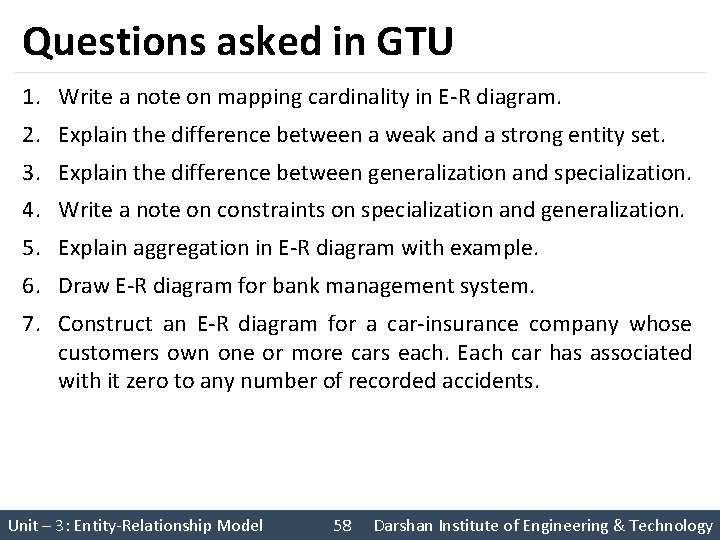 Questions asked in GTU

1. Write a note on mapping cardinality in E-R diagram.
2. Explain the difference between a weak and a strong entity set.
3. Explain the difference between generalization and specialization.
4. Write a note on constraints on specialization and generalization.
5. Explain aggregation in E-R diagram with example.
6. Draw E-R diagram for bank management system.
7. Construct an E-R diagram for a car-insurance company whose customers own one or more cars each. Each car has associated with it zero to any number of recorded accidents.

Unit – 3: Entity-Relationship Model 58 Darshan Institute of Engineering & Technology